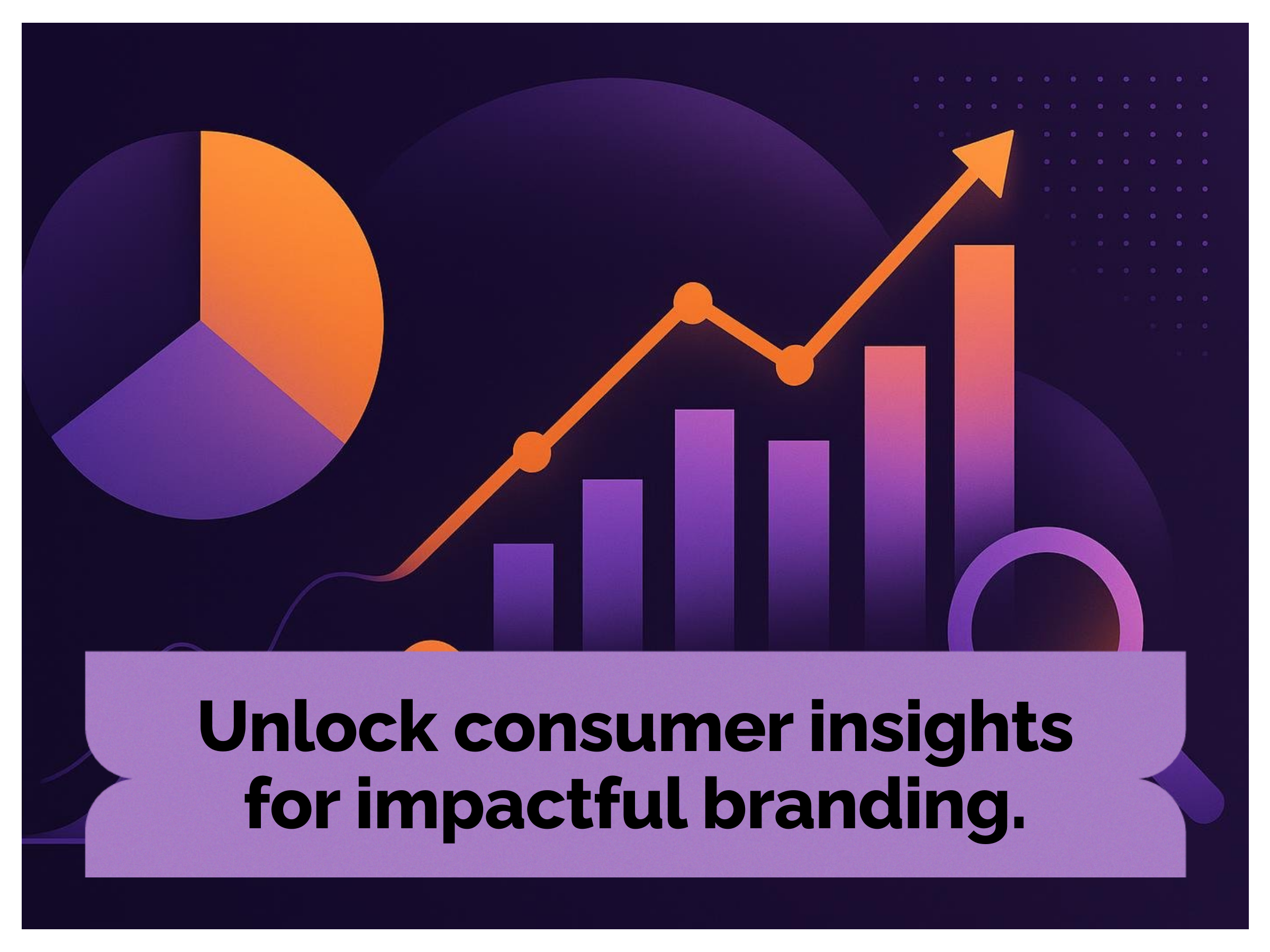 Unlock consumer insights for impactful branding.